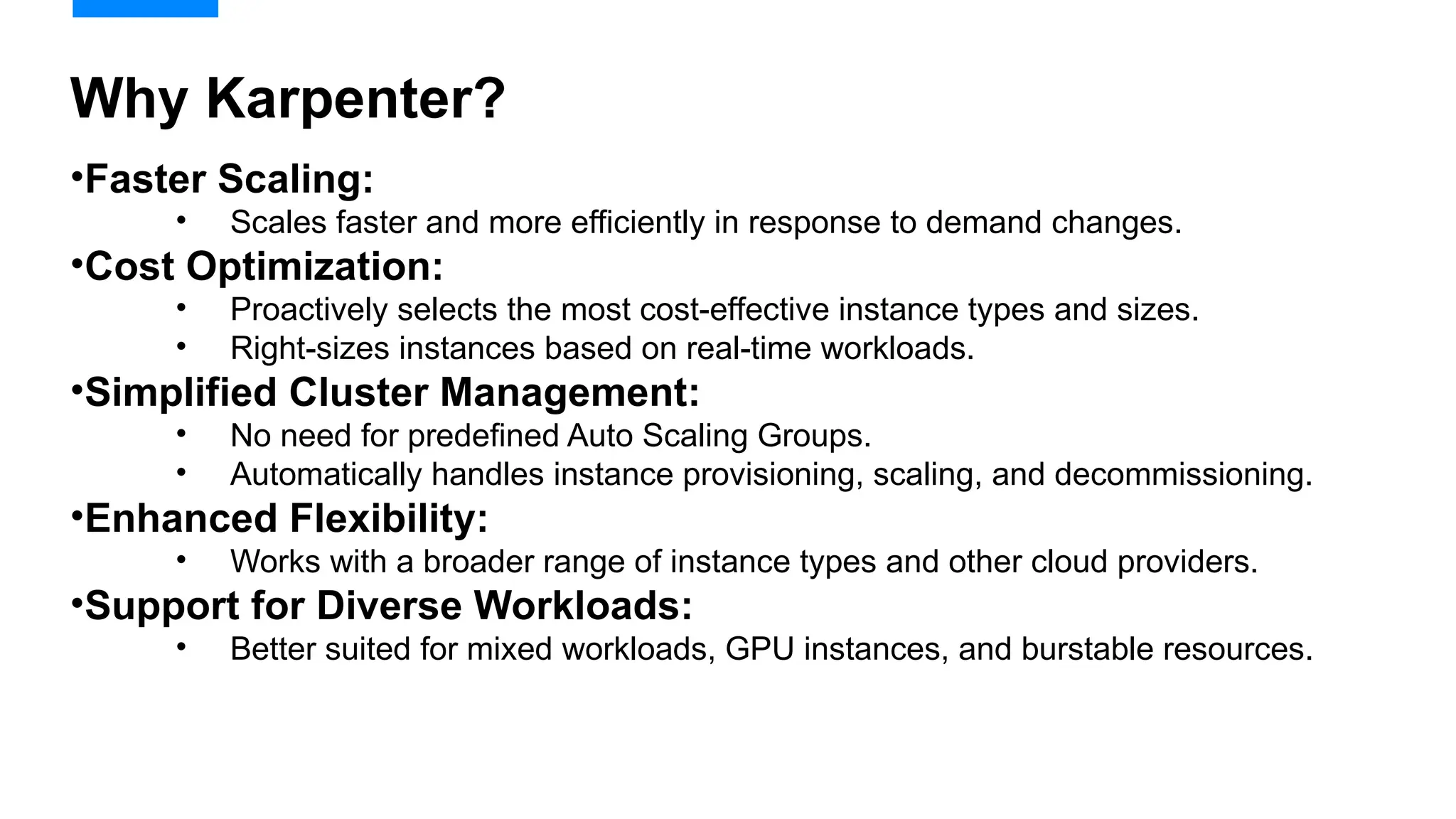 Why Karpenter?

•Faster Scaling:
• Scales faster and more efficiently in response to demand changes.
•Cost Optimization:
• Proactively selects the most cost-effective instance types and sizes.
• Right-sizes instances based on real-time workloads.
•Simplified Cluster Management:
• No need for predefined Auto Scaling Groups.
• Automatically handles instance provisioning, scaling, and decommissioning.
•Enhanced Flexibility:
• Works with a broader range of instance types and other cloud providers.
•Support for Diverse Workloads:
• Better suited for mixed workloads, GPU instances, and burstable resources.